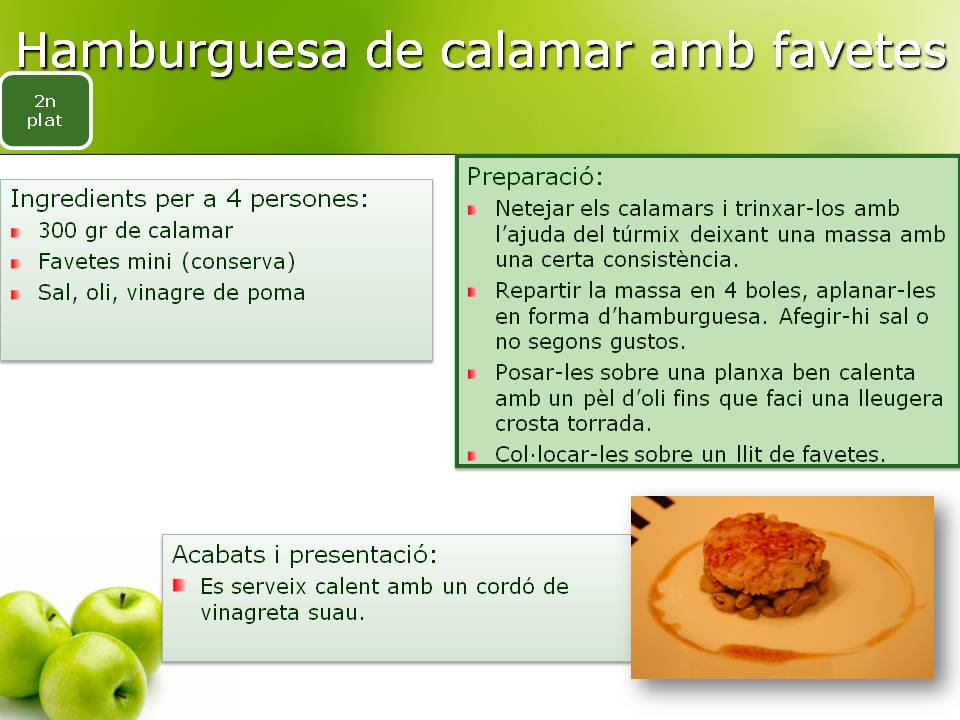 Hamburguesa de calamar amb favetes

2n plat

Ingredients per a 4 persones:
300 gr de calamar
Favetes mini (conserva)
Sal, oli, vinagre de poma

Preparació:
Netejar els calamars i trinxar-los amb l'ajuda del túrmix deixant una massa amb una certa consistència.
Repartir la massa en 4 boles, aplanar-les en forma d'hamburguesa. Afegir-hi sal o no segons gustos.
Posar-les sobre una planxa ben calenta amb un pèl d'oli fins que faci una lleugera crosta torrada.
Col·locar-les sobre un llit de favetes.

Acabats i presentació:
Es serveix calent amb un cordó de vinagreta suau.